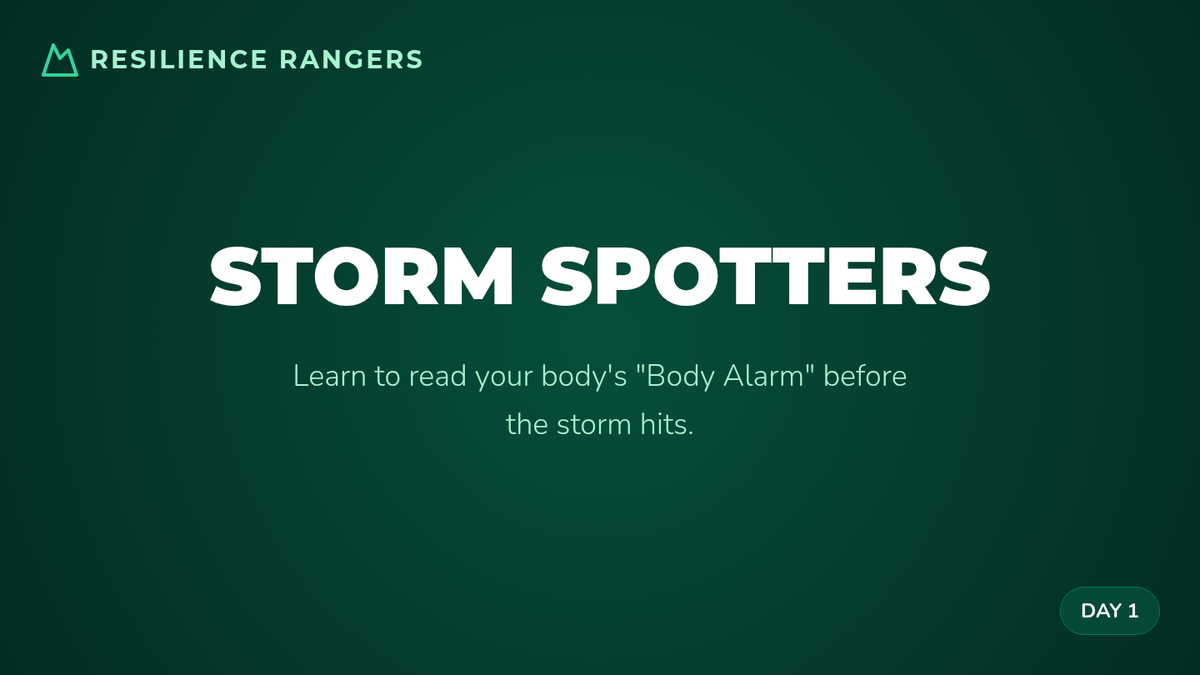 RESILIENCE RANGERS

STORM SPOTTERS

Learn to read your body's "Body Alarm" before the storm hits.

DAY 1